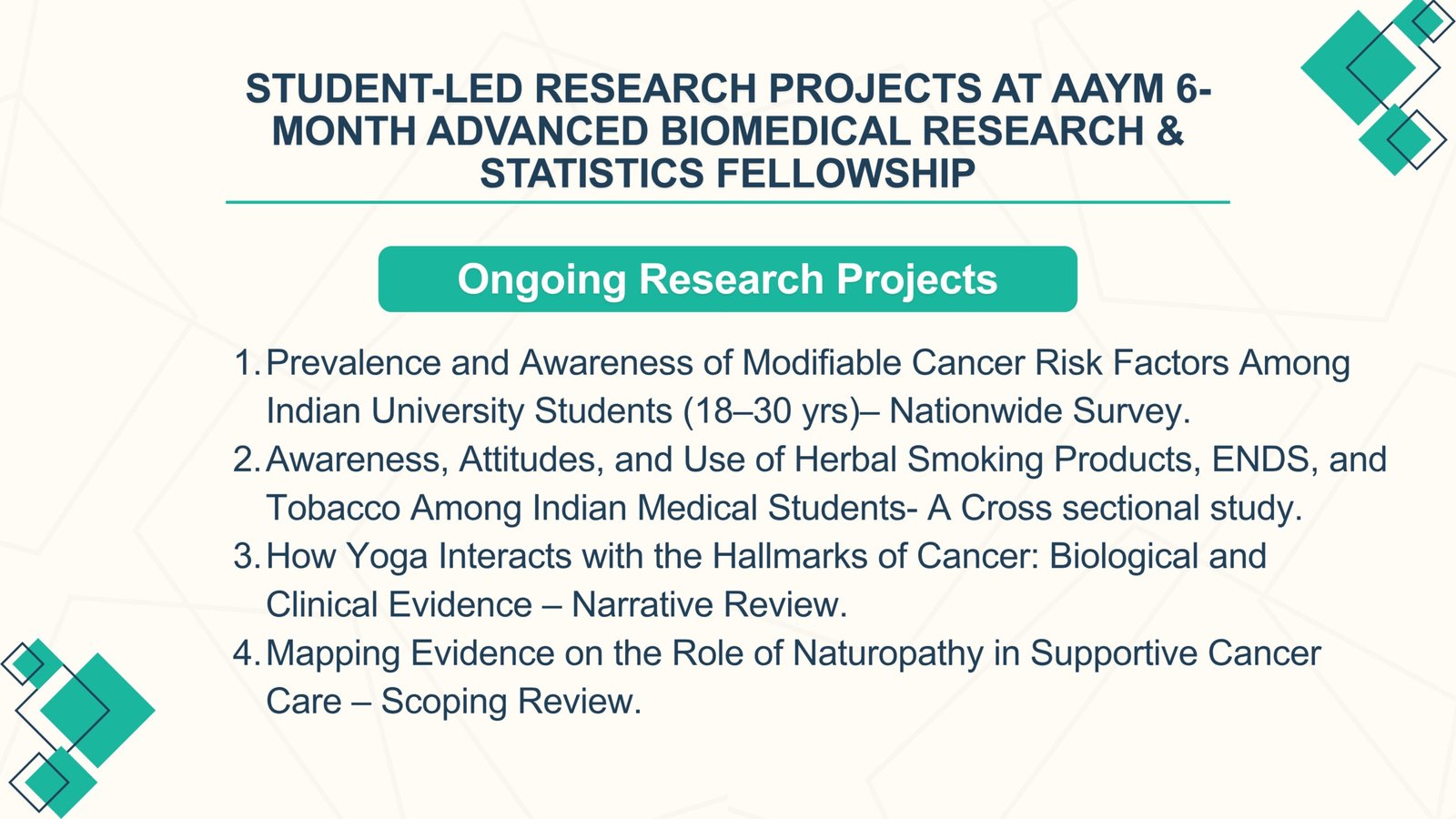 STUDENT-LED RESEARCH PROJECTS AT AAYM 6-MONTH ADVANCED BIOMEDICAL RESEARCH & STATISTICS FELLOWSHIP

Ongoing Research Projects

1. Prevalence and Awareness of Modifiable Cancer Risk Factors Among Indian University Students (18–30 yrs)– Nationwide Survey.
2. Awareness, Attitudes, and Use of Herbal Smoking Products, ENDS, and Tobacco Among Indian Medical Students- A Cross sectional study.
3. How Yoga Interacts with the Hallmarks of Cancer: Biological and Clinical Evidence – Narrative Review.
4. Mapping Evidence on the Role of Naturopathy in Supportive Cancer Care – Scoping Review.